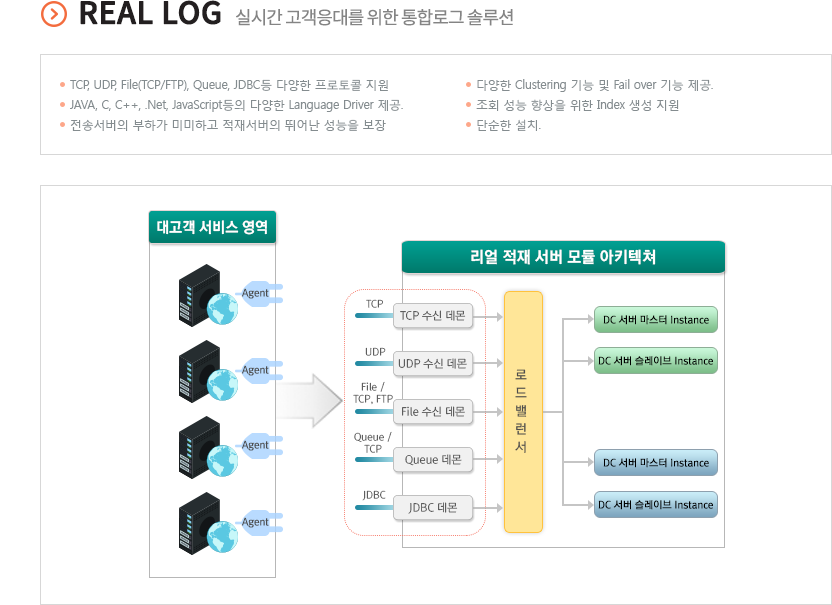 REAL LOG 실시간 고객응대를 위한 통합로그 솔루션

• TCP, UDP, File(TCP/FTP), Queue, JDBC등 다양한 프로토콜 지원
• JAVA, C, C++, .Net, JavaScript등의 다양한 Language Driver 제공.
• 전송서버의 부하가 미미하고 적재서버의 뛰어난 성능을 보장

• 다양한 Clustering 기능 및 Fail over 기능 제공.
• 조회 성능 향상을 위한 Index 생성 지원
• 단순한 설치.

대고객 서비스 영역

Agent
Agent
Agent
Agent

리얼 적재 서버 모듈 아키텍처

TCP
TCP 수신 데몬
UDP
UDP 수신 데몬
File / TCP, FTP
File 수신 데몬
Queue / TCP
Queue 데몬
JDBC
JDBC 데몬

로드밸런서

DC 서버 마스터 Instance
DC 서버 슬레이브 Instance
DC 서버 마스터 Instance
DC 서버 슬레이브 Instance